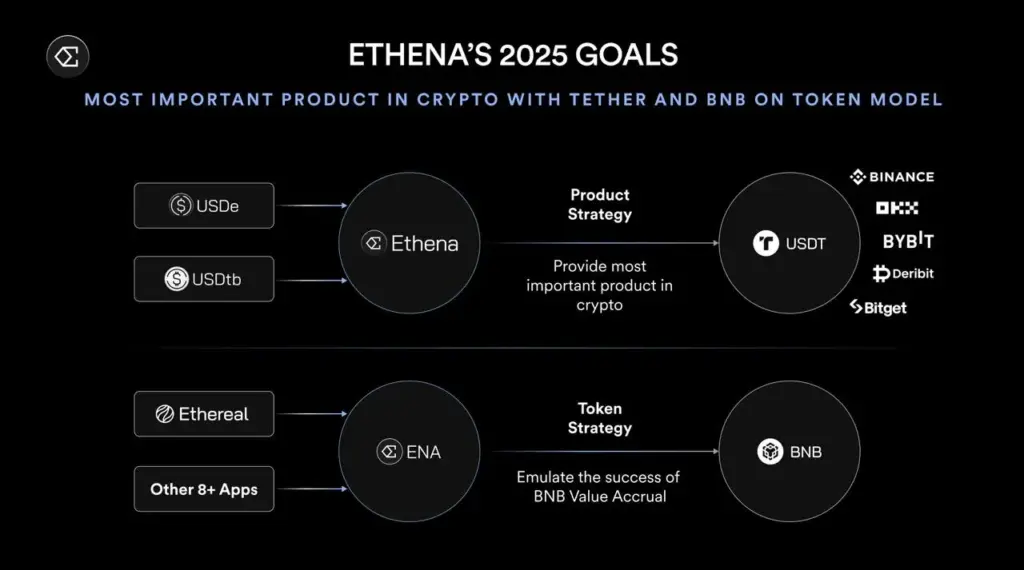 ETHENA'S 2025 GOALS

MOST IMPORTANT PRODUCT IN CRYPTO WITH TETHER AND BNB ON TOKEN MODEL

USDe

USDtb

Ethena

Product Strategy

Provide most important product in crypto

USDT

BINANCE

OKX

BYBIT

Deribit

Bitget

Ethereal

Other 8+ Apps

ENA

Token Strategy

Emulate the success of BNB Value Accrual

BNB